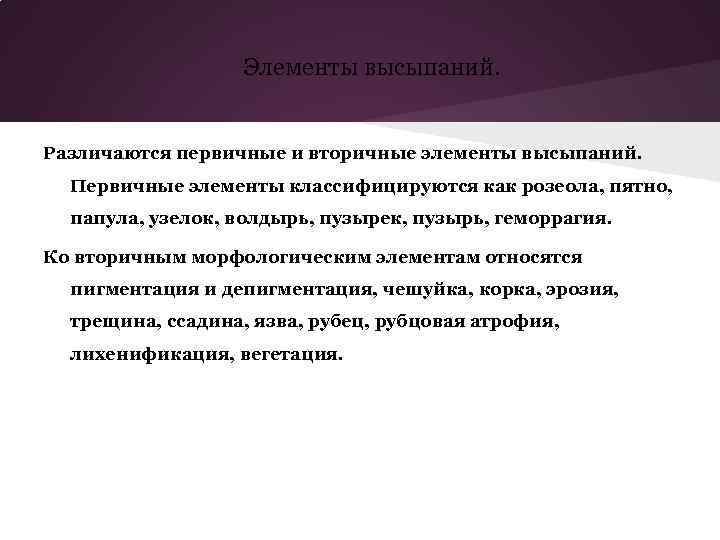 Элементы высыпаний.

Различаются первичные и вторичные элементы высыпаний. Первичные элементы классифицируются как розеола, пятно, папула, узелок, волдырь, пузырек, пузырь, геморрагия.

Ко вторичным морфологическим элементам относятся пигментация и депигментация, чешуйка, корка, эрозия, трещина, ссадина, язва, рубец, рубцовая атрофия, лихенификация, вегетация.